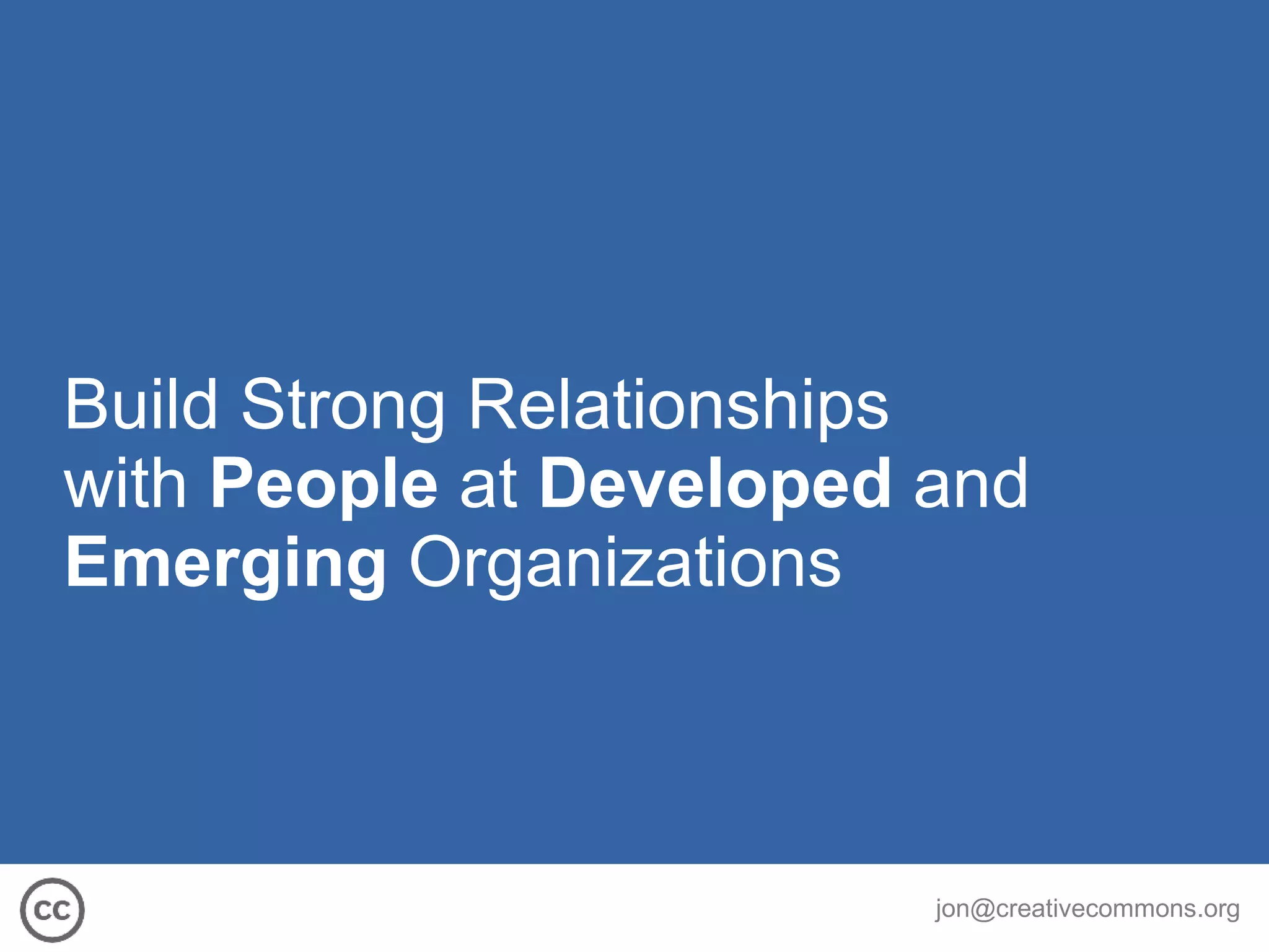 Build Strong Relationships with People at Developed and Emerging Organizations

cc

jon@creativecommons.org